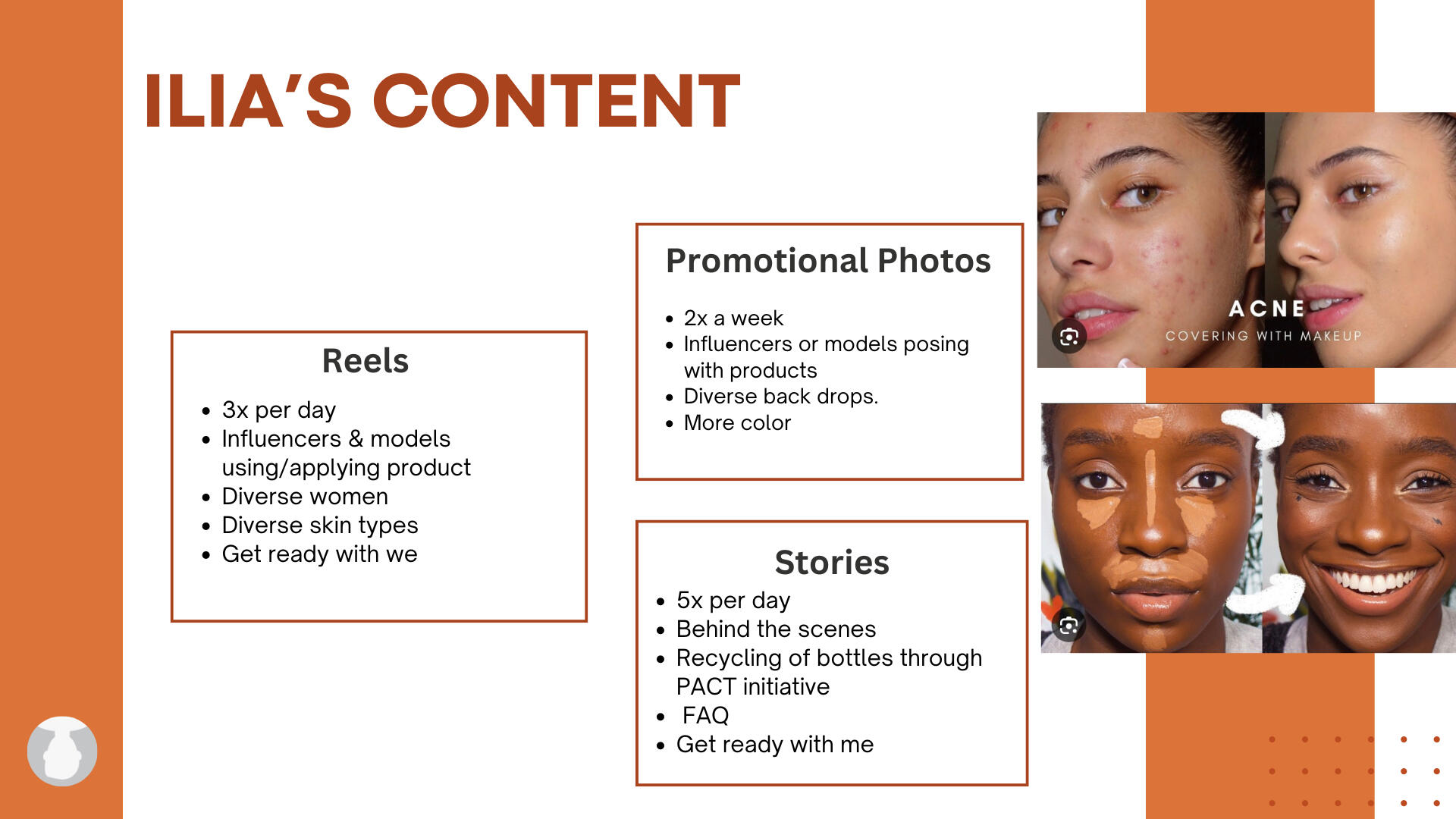 ILIA'S CONTENT

Reels

- 3x per day
- Influencers & models using/applying product
- Diverse women
- Diverse skin types
- Get ready with we

Promotional Photos

- 2x a week
- Influencers or models posing with products
- Diverse back drops.
- More color

Stories

- 5x per day
- Behind the scenes
- Recycling of bottles through PACT initiative
- FAQ
- Get ready with me

ACNE
COVERING WITH MAKEUP